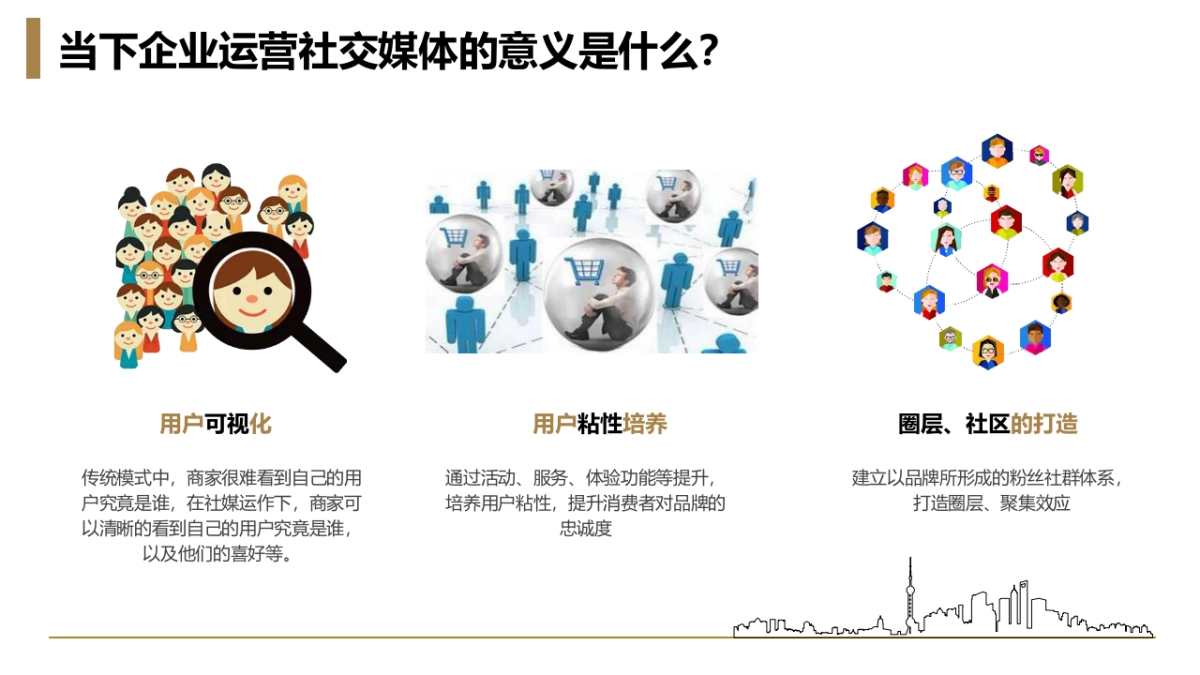 当下企业运营社交媒体的意义是什么?

用户可视化

传统模式中，商家很难看到自己的用户究竟是谁，在社媒运作下，商家可以清晰的看到自己的用户究竟是谁，以及他们的喜好等。

用户粘性培养

通过活动、服务、体验功能等提升，培养用户粘性，提升消费者对品牌的忠诚度

圈层、社区的打造

建立以品牌所形成的粉丝社群体系，打造圈层、聚集效应